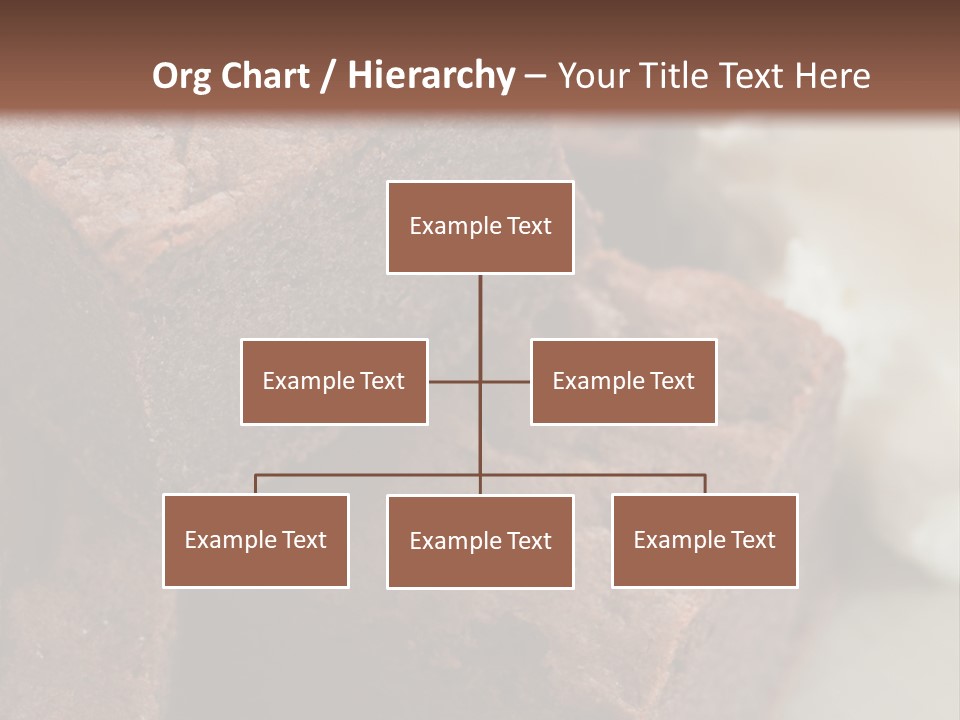 Org Chart / Hierarchy – Your Title Text Here

Example Text

Example Text

Example Text

Example Text

Example Text

Example Text